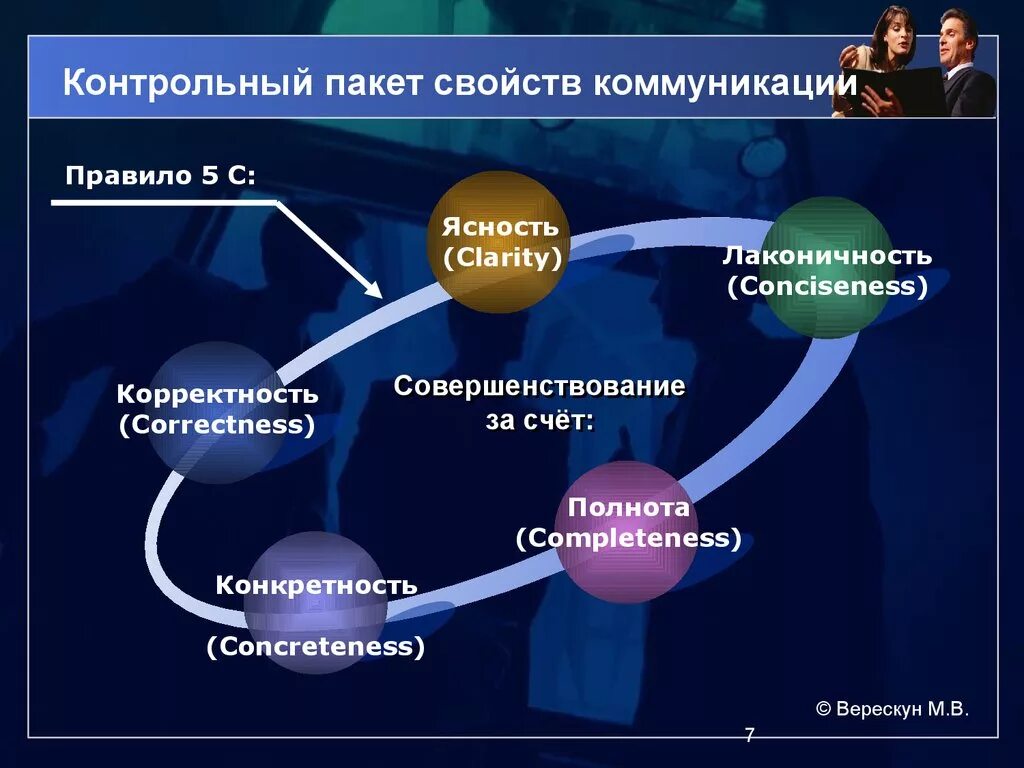 Контрольный пакет свойств коммуникации

Правило 5 С:

Ясность (Clarity)

Лаконичность (Conciseness)

Корректность (Correctness)

Совершенствование за счёт:

Полнота (Completeness)

Конкретность

(Concreteness)

© Верескун М.В.

7